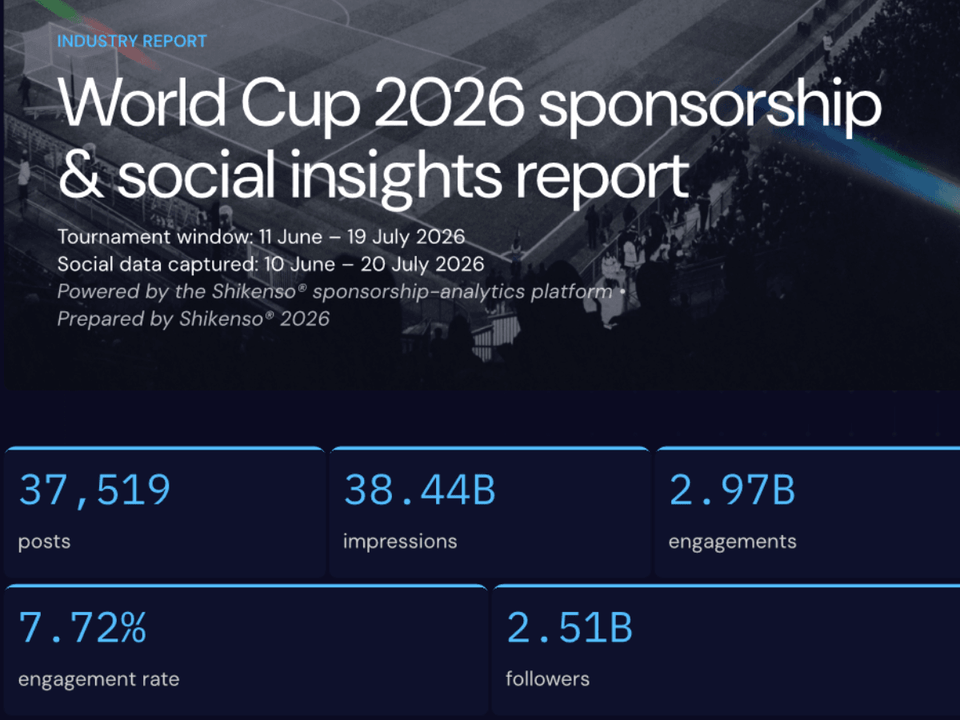 INDUSTRY REPORT

World Cup 2026 sponsorship & social insights report

Tournament window: 11 June – 19 July 2026
Social data captured: 10 June – 20 July 2026
Powered by the Shikenso® sponsorship-analytics platform • Prepared by Shikenso® 2026

37,519
posts

38.44B
impressions

2.97B
engagements

7.72%
engagement rate

2.51B
followers